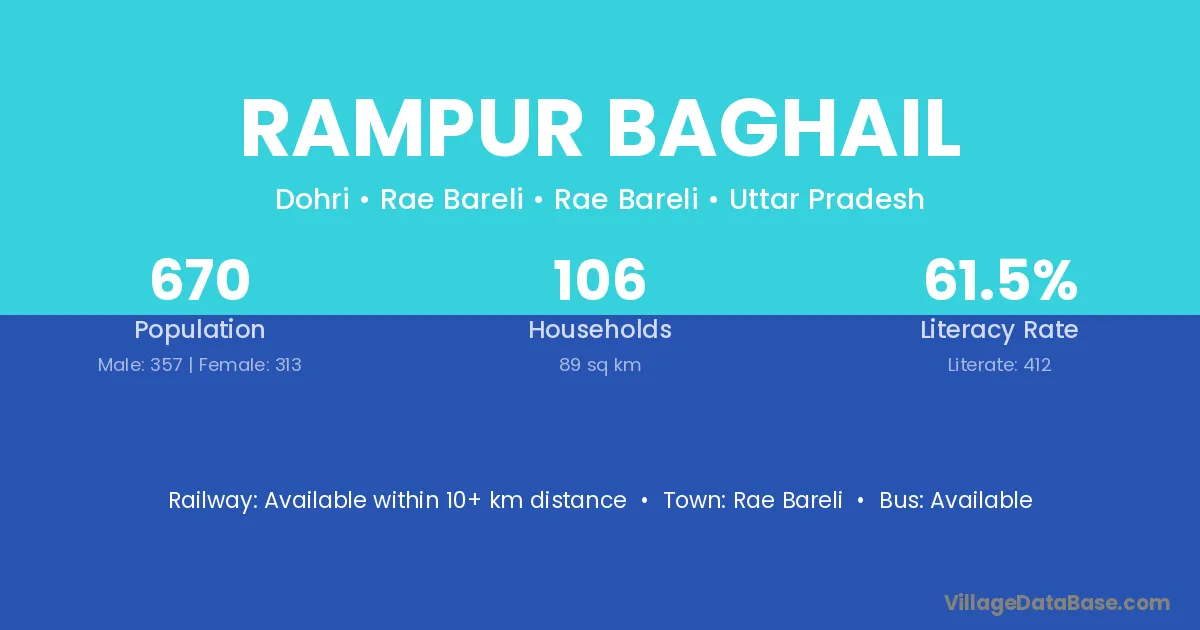 RAMPUR BAGHAIL

Dohri • Rae Bareli • Rae Bareli • Uttar Pradesh

670
Population
Male: 357 | Female: 313

106
Households
89 sq km

61.5%
Literacy Rate
Literate: 412

Railway: Available within 10+ km distance • Town: Rae Bareli • Bus: Available

VillageDataBase.com